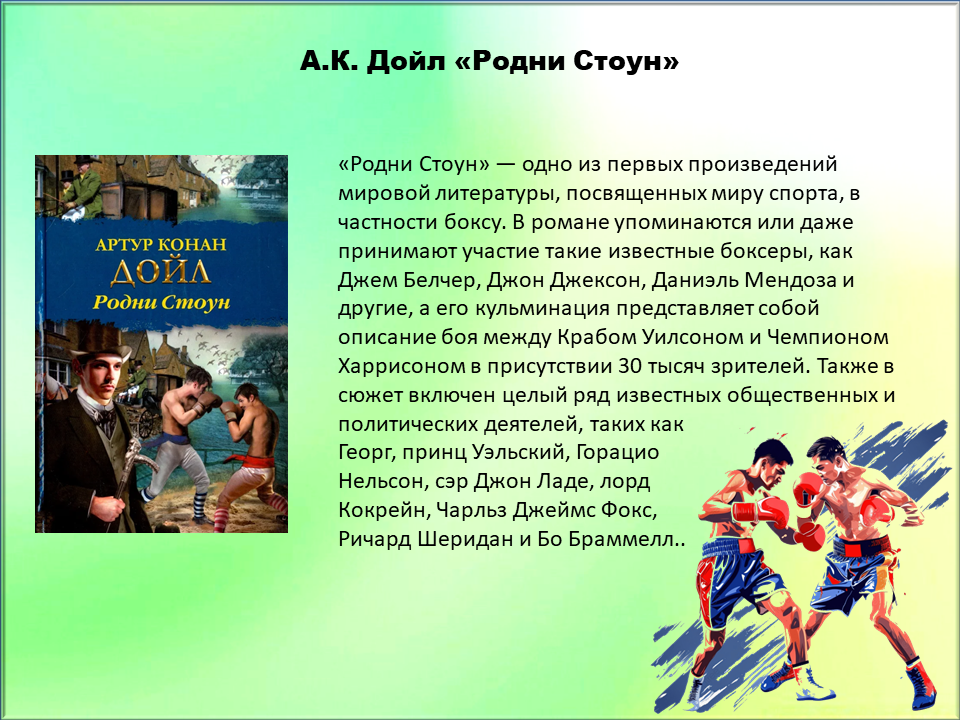 А.К. Дойл «Родни Стоун»

АРТУР КОНАН ДОЙЛ Родни Стоун

«Родни Стоун» — одно из первых произведений мировой литературы, посвященных миру спорта, в частности боксу. В романе упоминаются или даже принимают участие такие известные боксеры, как Джем Белчер, Джон Джексон, Даниэль Мендоза и другие, а его кульминация представляет собой описание боя между Крабом Уилсоном и Чемпионом Харрисоном в присутствии 30 тысяч зрителей. Также в сюжет включен целый ряд известных общественных и политических деятелей, таких как Георг, принц Уэльский, Горацио Нельсон, сэр Джон Ладе, лорд Кокрейн, Чарльз Джеймс Фокс, Ричард Шеридан и Бо Браммелл..